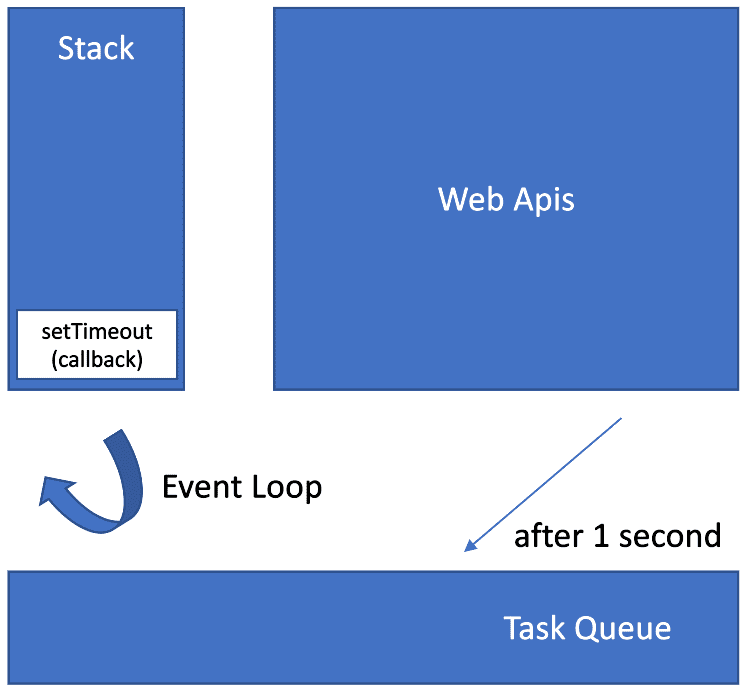 Stack

setTimeout
(callback)

Web Apis

Event Loop

after 1 second

Task Queue